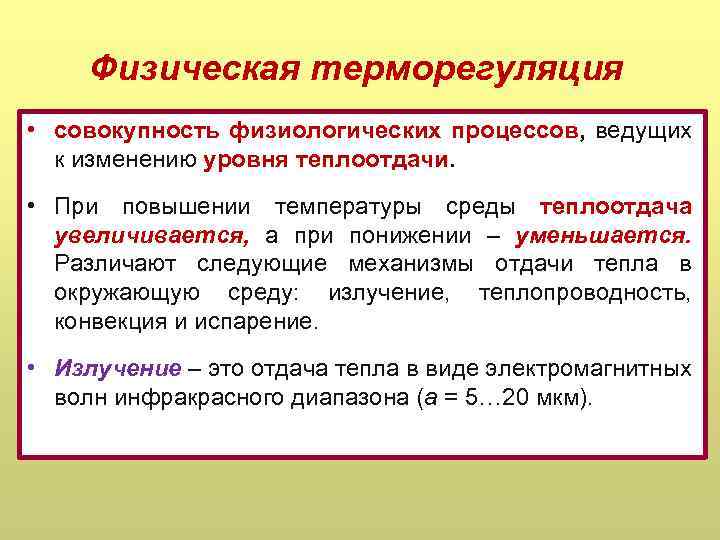 Физическая терморегуляция

• совокупность физиологических процессов, ведущих к изменению уровня теплоотдачи.

• При повышении температуры среды теплоотдача увеличивается, а при понижении – уменьшается. Различают следующие механизмы отдачи тепла в окружающую среду: излучение, теплопроводность, конвекция и испарение.

• Излучение – это отдача тепла в виде электромагнитных волн инфракрасного диапазона (а = 5…20 мкм).